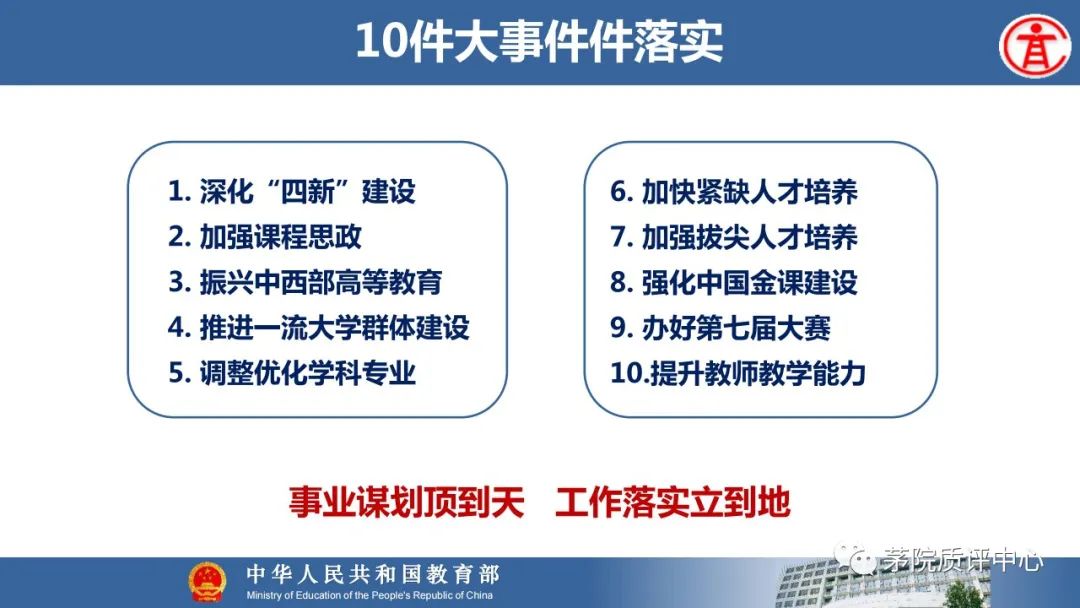 10件大事件件落实

1. 深化“四新”建设
2. 加强课程思政
3. 振兴中西部高等教育
4. 推进一流大学群体建设
5. 调整优化学科专业

6. 加快紧缺人才培养
7. 加强拔尖人才培养
8. 强化中国金课建设
9. 办好第七届大赛
10.提升教师教学能力

事业谋划顶到天　工作落实立到地

中华人民共和国教育部
Ministry of Education of the People's Republic of China

茅院质评中心